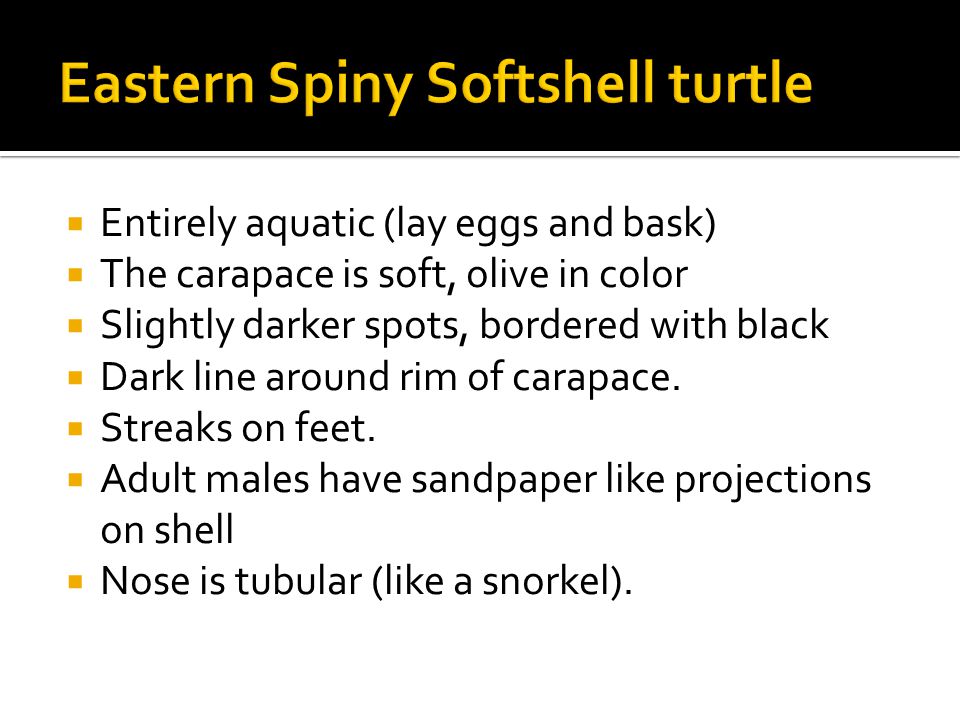 Eastern Spiny Softshell turtle

- Entirely aquatic (lay eggs and bask)
- The carapace is soft, olive in color
- Slightly darker spots, bordered with black
- Dark line around rim of carapace.
- Streaks on feet.
- Adult males have sandpaper like projections on shell
- Nose is tubular (like a snorkel).